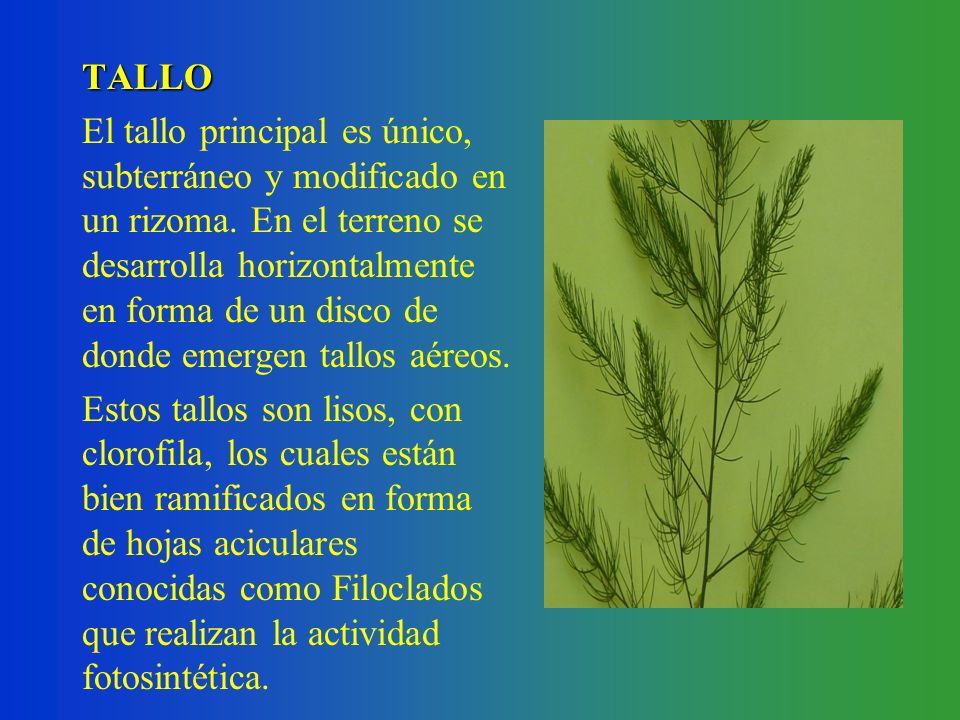 TALLO

El tallo principal es único, subterráneo y modificado en un rizoma. En el terreno se desarrolla horizontalmente en forma de un disco de donde emergen tallos aéreos.

Estos tallos son lisos, con clorofila, los cuales están bien ramificados en forma de hojas aciculares conocidas como Filoclados que realizan la actividad fotosintética.